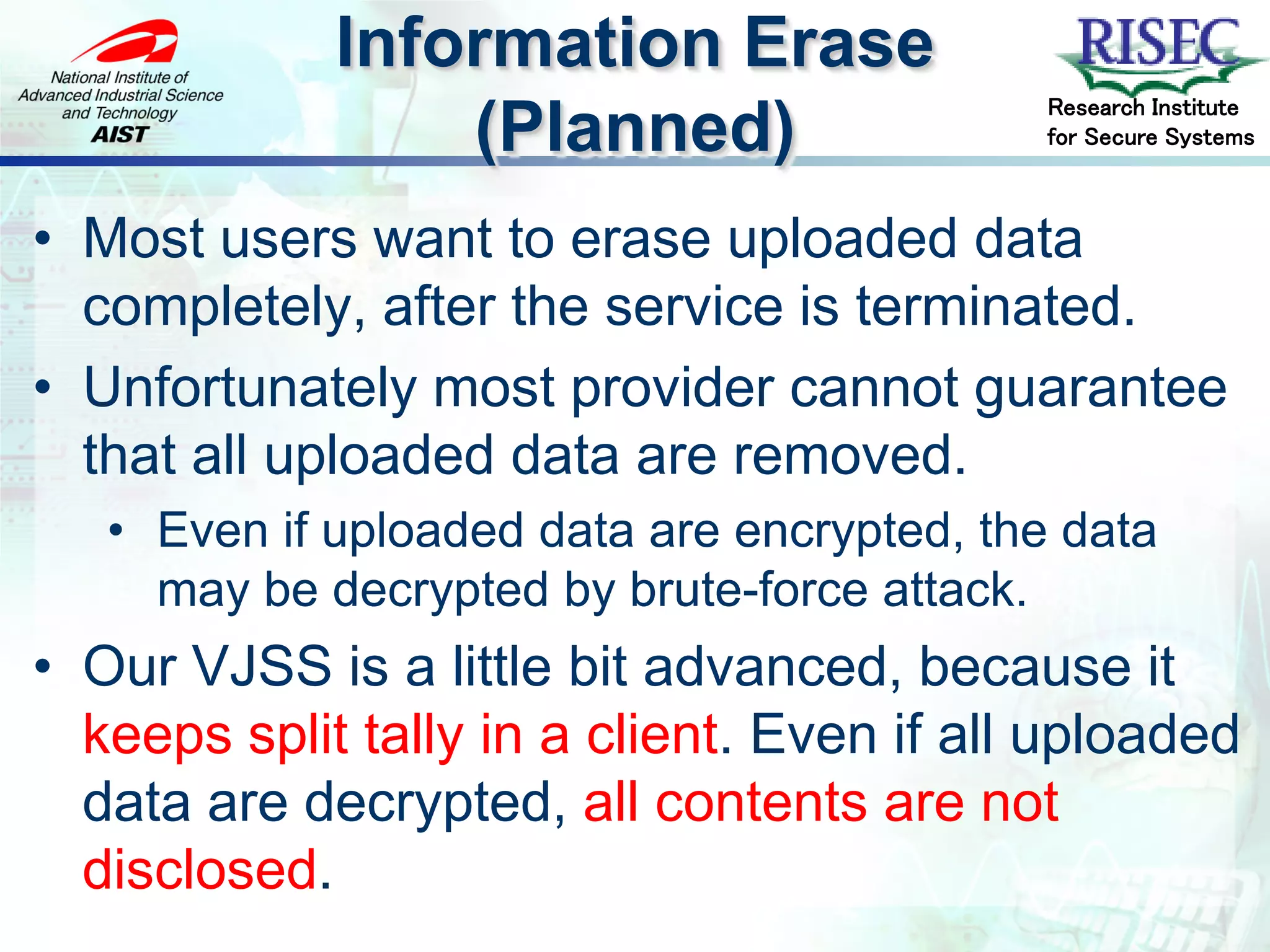 National Institute of Advanced Industrial Science and Technology
AIST

Information Erase (Planned)

RISEC
Research Institute for Secure Systems

• Most users want to erase uploaded data completely, after the service is terminated.
• Unfortunately most provider cannot guarantee that all uploaded data are removed.
  • Even if uploaded data are encrypted, the data may be decrypted by brute-force attack.
• Our VJSS is a little bit advanced, because it keeps split tally in a client. Even if all uploaded data are decrypted, all contents are not disclosed.